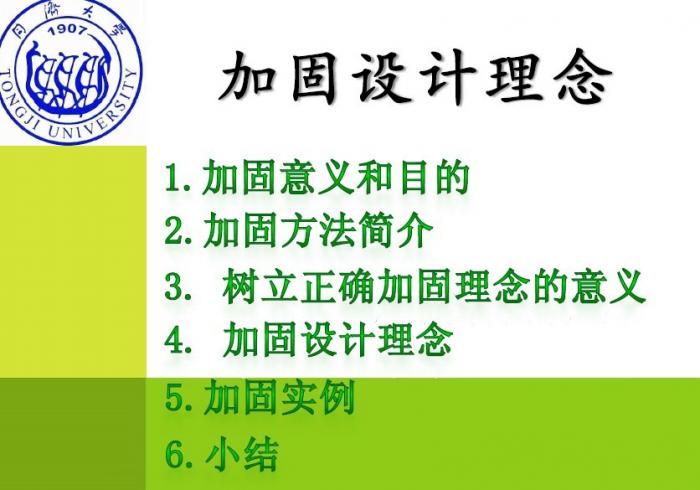 同济大学
1907
TONGJI UNIVERSITY

加固设计理念

1. 加固意义和目的
2. 加固方法简介
3. 树立正确加固理念的意义
4. 加固设计理念
5. 加固实例
6. 小结